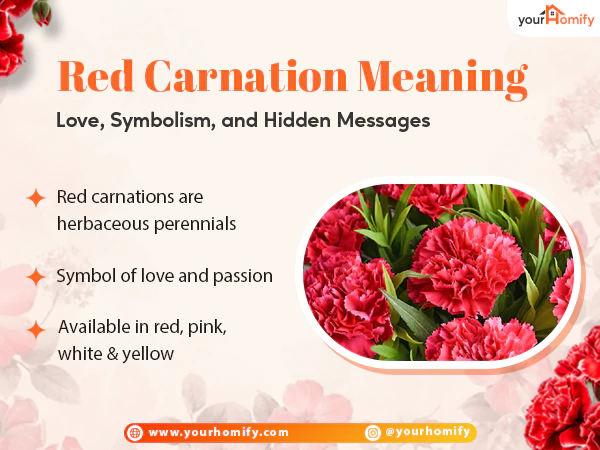 yourHomify

Red Carnation Meaning

Love, Symbolism, and Hidden Messages

Red carnations are herbaceous perennials

Symbol of love and passion

Available in red, pink, white & yellow

www.yourhomify.com

@yourhomify